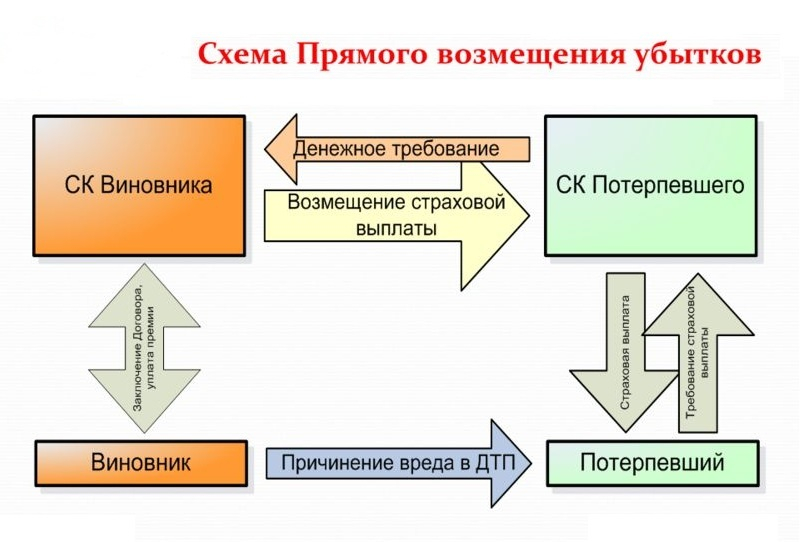 Схема Прямого возмещения убытков

СК Виновника

Денежное требование

Возмещение страховой выплаты

СК Потерпевшего

Заключение Договора, уплата премии

Страховая выплата

Требование страховой выплаты

Виновник

Причинение вреда в ДТП

Потерпевший